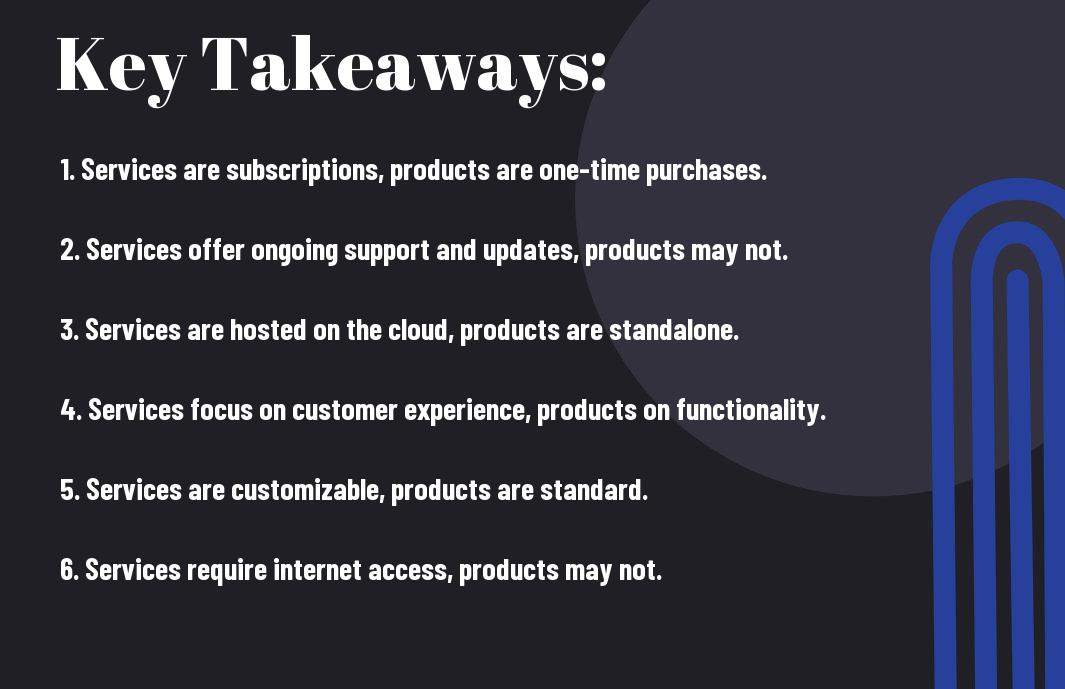 Key Takeaways:

1. Services are subscriptions, products are one-time purchases.

2. Services offer ongoing support and updates, products may not.

3. Services are hosted on the cloud, products are standalone.

4. Services focus on customer experience, products on functionality.

5. Services are customizable, products are standard.

6. Services require internet access, products may not.